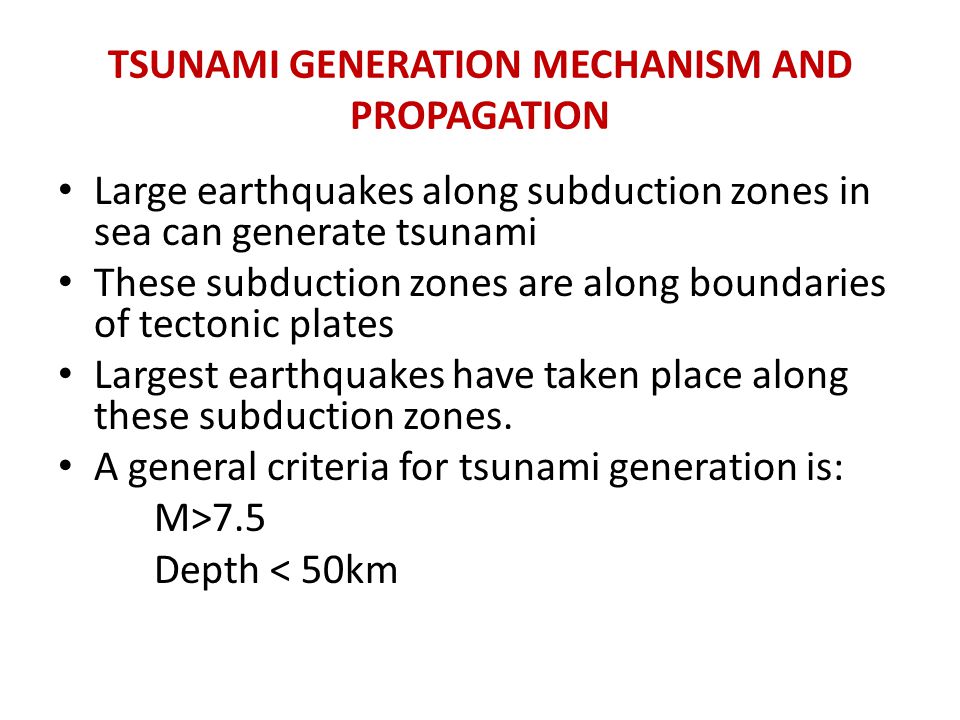 TSUNAMI GENERATION MECHANISM AND PROPAGATION

• Large earthquakes along subduction zones in sea can generate tsunami
• These subduction zones are along boundaries of tectonic plates
• Largest earthquakes have taken place along these subduction zones.
• A general criteria for tsunami generation is:

M>7.5

Depth < 50km